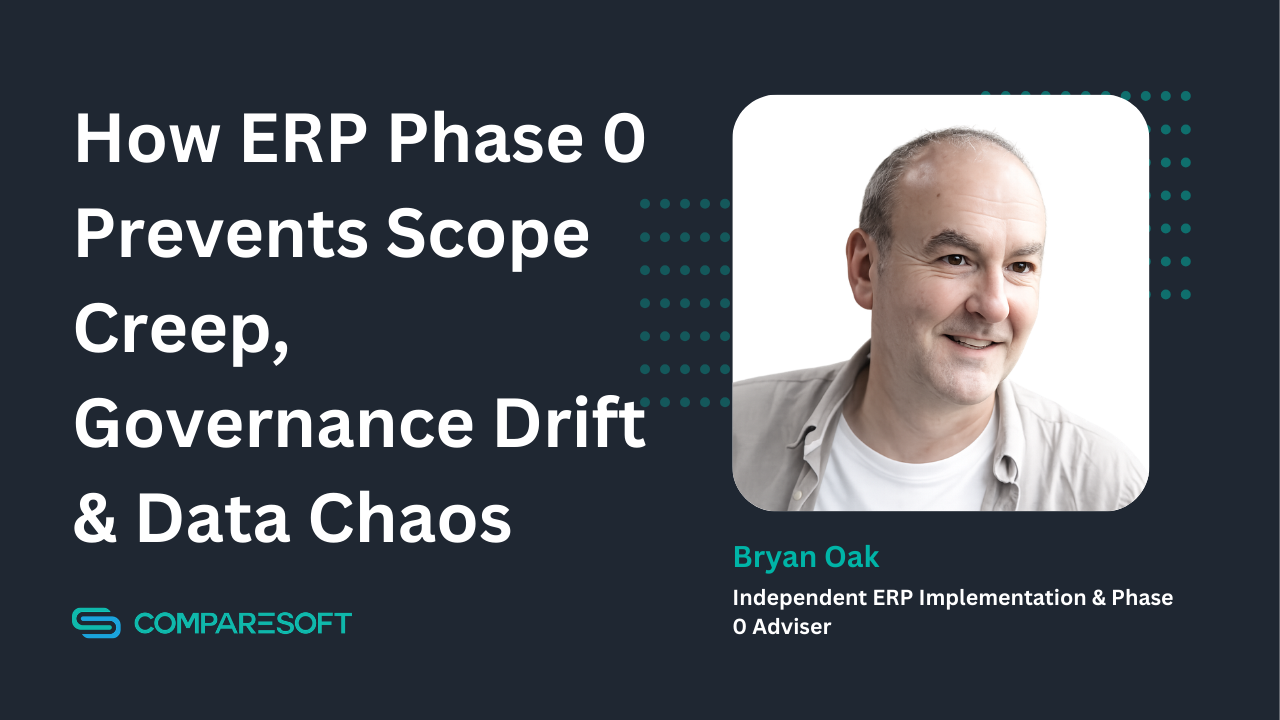 How ERP Phase 0 Prevents Scope Creep, Governance Drift & Data Chaos

COMPARESOFT

Bryan Oak

Independent ERP Implementation & Phase 0 Adviser